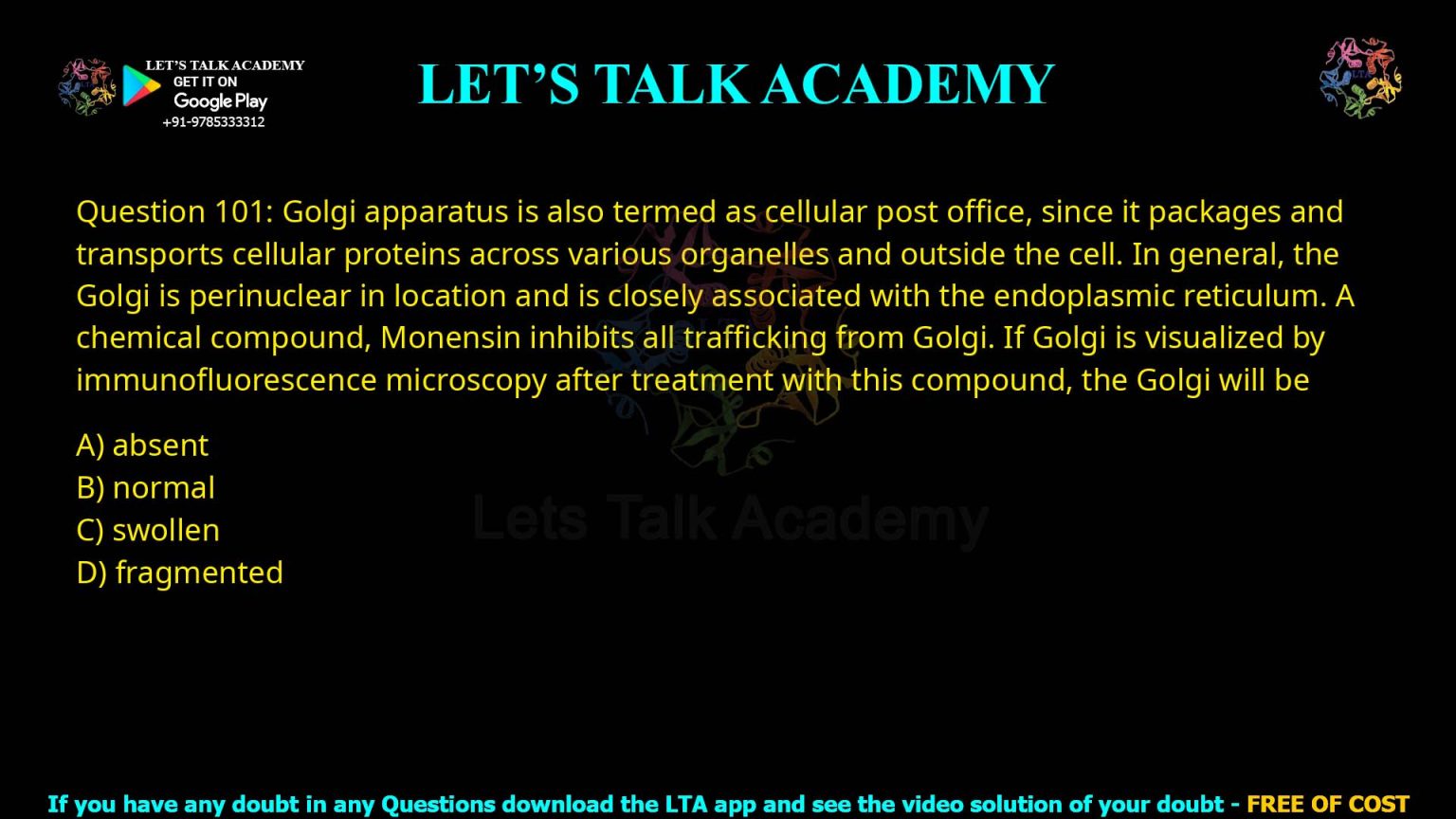 LET'S TALK ACADEMY
GET IT ON
Google Play
+91-9785333312

LET'S TALK ACADEMY

Question 101: Golgi apparatus is also termed as cellular post office, since it packages and transports cellular proteins across various organelles and outside the cell. In general, the Golgi is perinuclear in location and is closely associated with the endoplasmic reticulum. A chemical compound, Monensin inhibits all trafficking from Golgi. If Golgi is visualized by immunofluorescence microscopy after treatment with this compound, the Golgi will be

A) absent
B) normal
C) swollen
D) fragmented

Lets Talk Academy

If you have any doubt in any Questions download the LTA app and see the video solution of your doubt - FREE OF COST